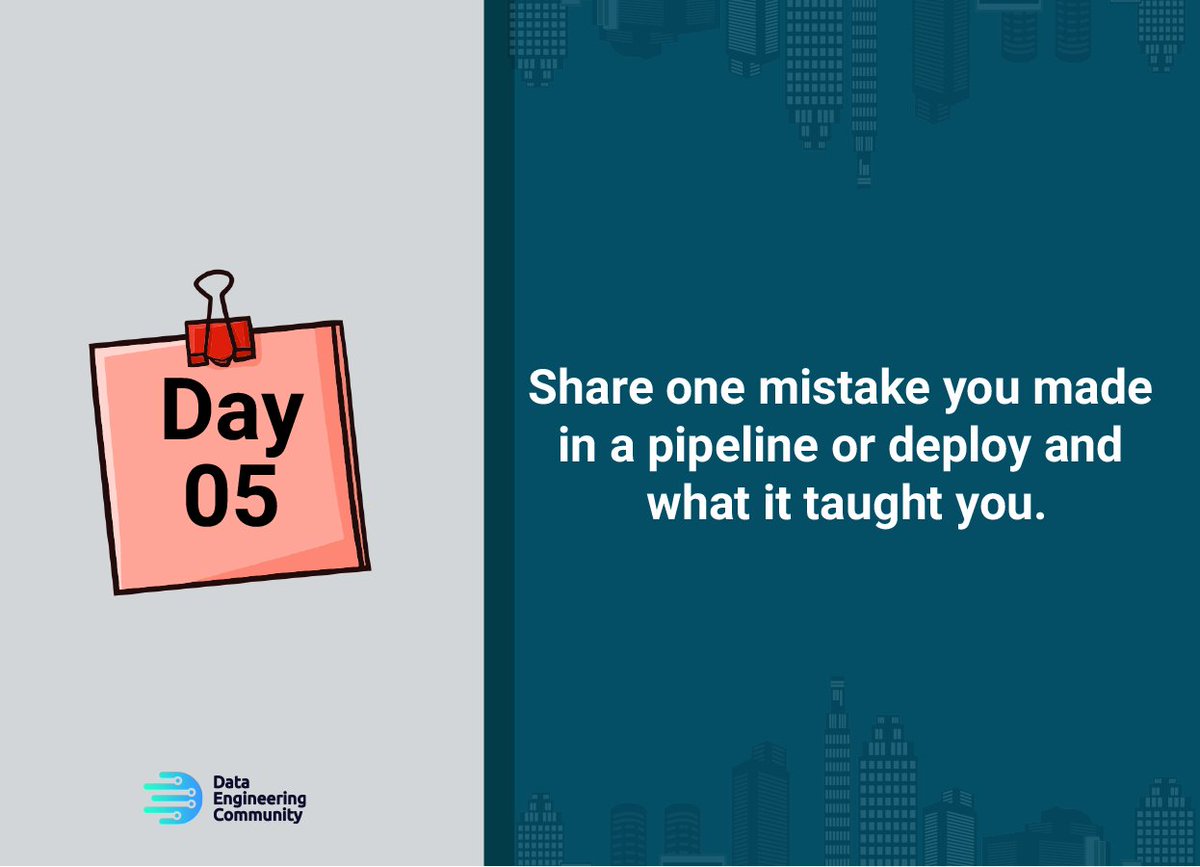 Day 05

Share one mistake you made in a pipeline or deploy and what it taught you.

Data Engineering Community